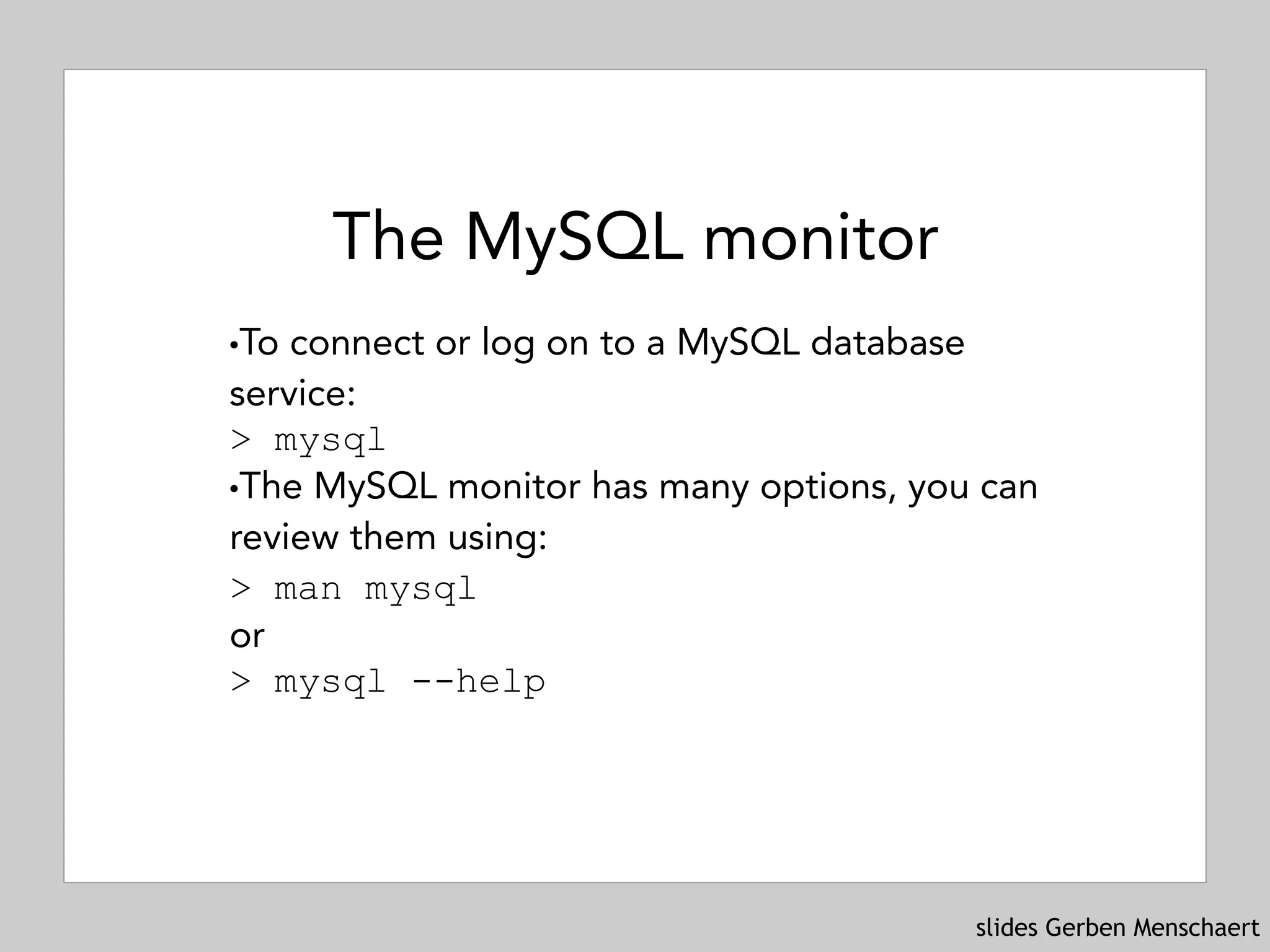 The MySQL monitor

•To connect or log on to a MySQL database service:

> mysql

•The MySQL monitor has many options, you can review them using:

> man mysql

or

> mysql --help

slides Gerben Menschaert